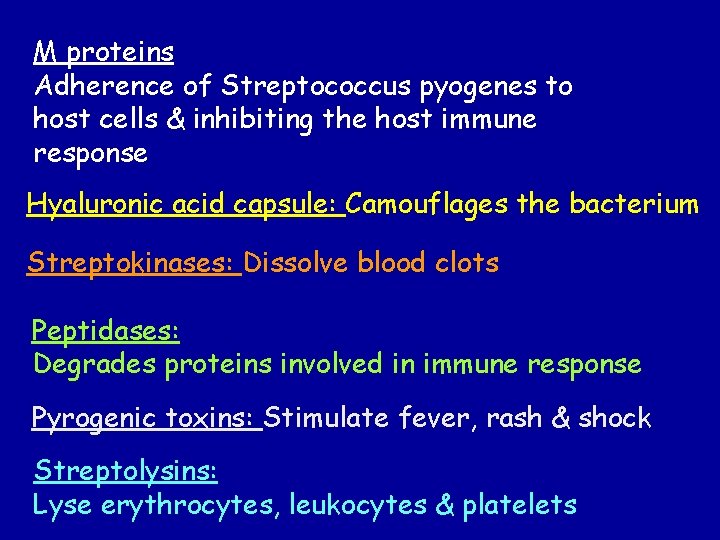 M proteins
Adherence of Streptococcus pyogenes to host cells & inhibiting the host immune response

Hyaluronic acid capsule: Camouflages the bacterium

Streptokinases: Dissolve blood clots

Peptidases:
Degrades proteins involved in immune response

Pyrogenic toxins: Stimulate fever, rash & shock

Streptolysins:
Lyse erythrocytes, leukocytes & platelets